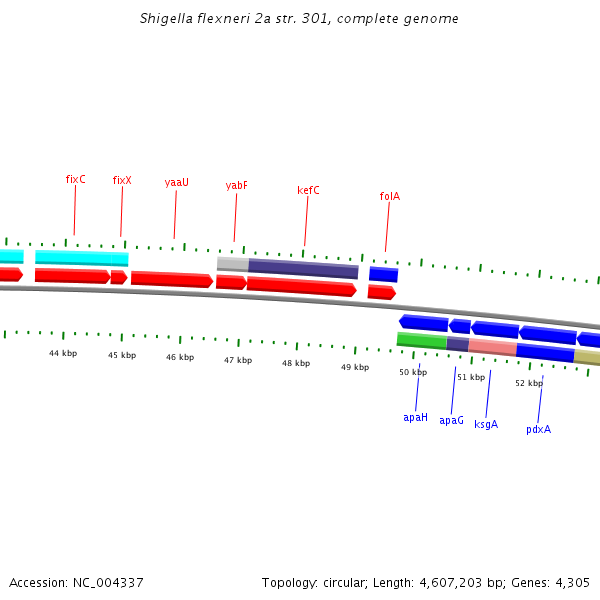 Shigella flexneri 2a str. 301, complete genome

fixC
fixX
yaaU
yabF
kefC
folA

44 kbp
45 kbp
46 kbp
47 kbp
48 kbp
49 kbp
50 kbp
51 kbp
52 kbp

apaH
apaG
ksgA
pdxA

Accession: NC_004337

Topology: circular; Length: 4,607,203 bp; Genes: 4,305